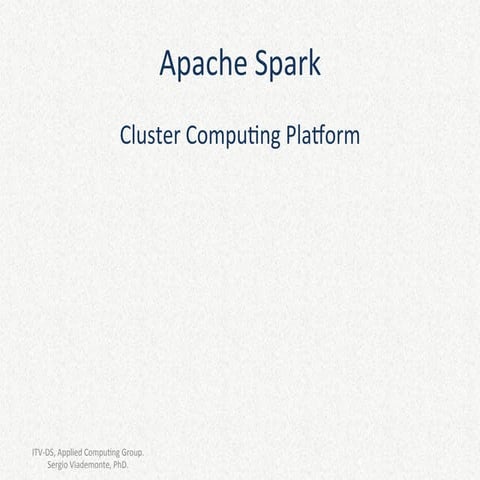 Apache Spark

Cluster Computing Platform

ITV-DS, Applied Computing Group.
Sergio Viademonte, PhD.